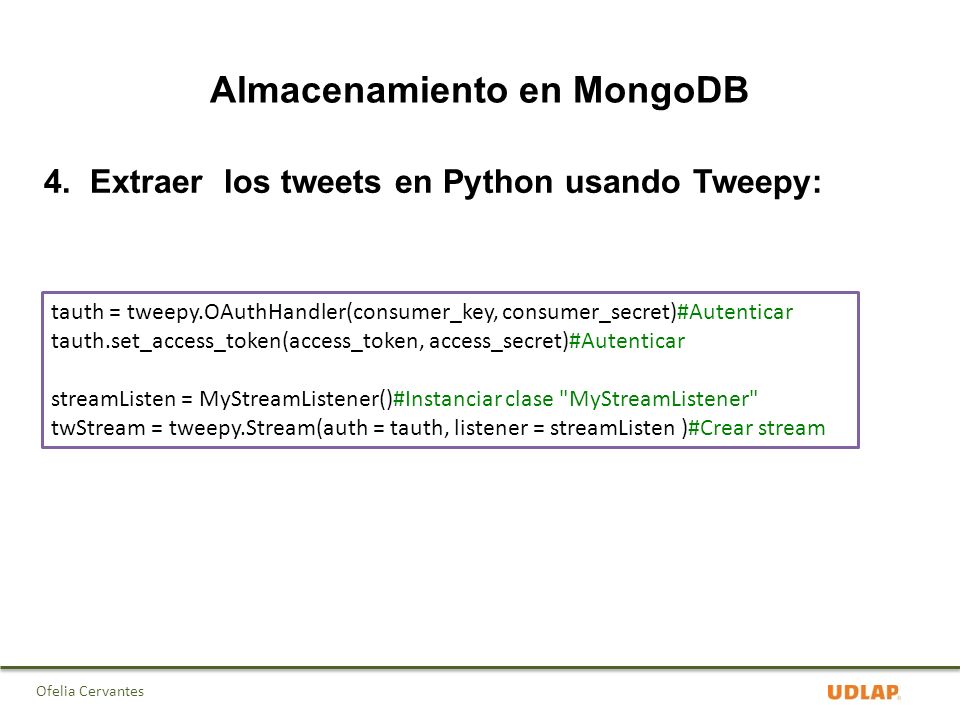 Almacenamiento en MongoDB

4. Extraer los tweets en Python usando Tweepy:

tauth = tweepy.OAuthHandler(consumer_key, consumer_secret)#Autenticar
tauth.set_access_token(access_token, access_secret)#Autenticar

streamListen = MyStreamListener()#Instanciar clase "MyStreamListener"
twStream = tweepy.Stream(auth = tauth, listener = streamListen )#Crear stream

Ofelia Cervantes

UDLAP